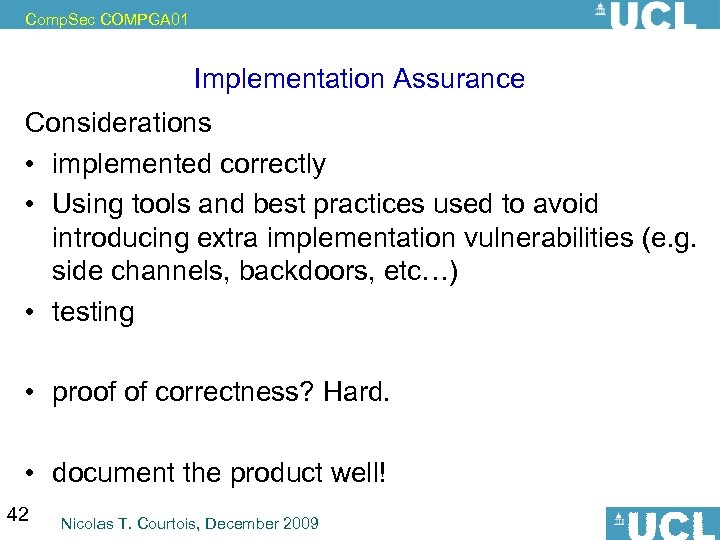 CompSec COMPGA01

UCL

Implementation Assurance

Considerations

• implemented correctly
• Using tools and best practices used to avoid introducing extra implementation vulnerabilities (e.g. side channels, backdoors, etc…)
• testing

• proof of correctness? Hard.

• document the product well!

42

Nicolas T. Courtois, December 2009

UCL